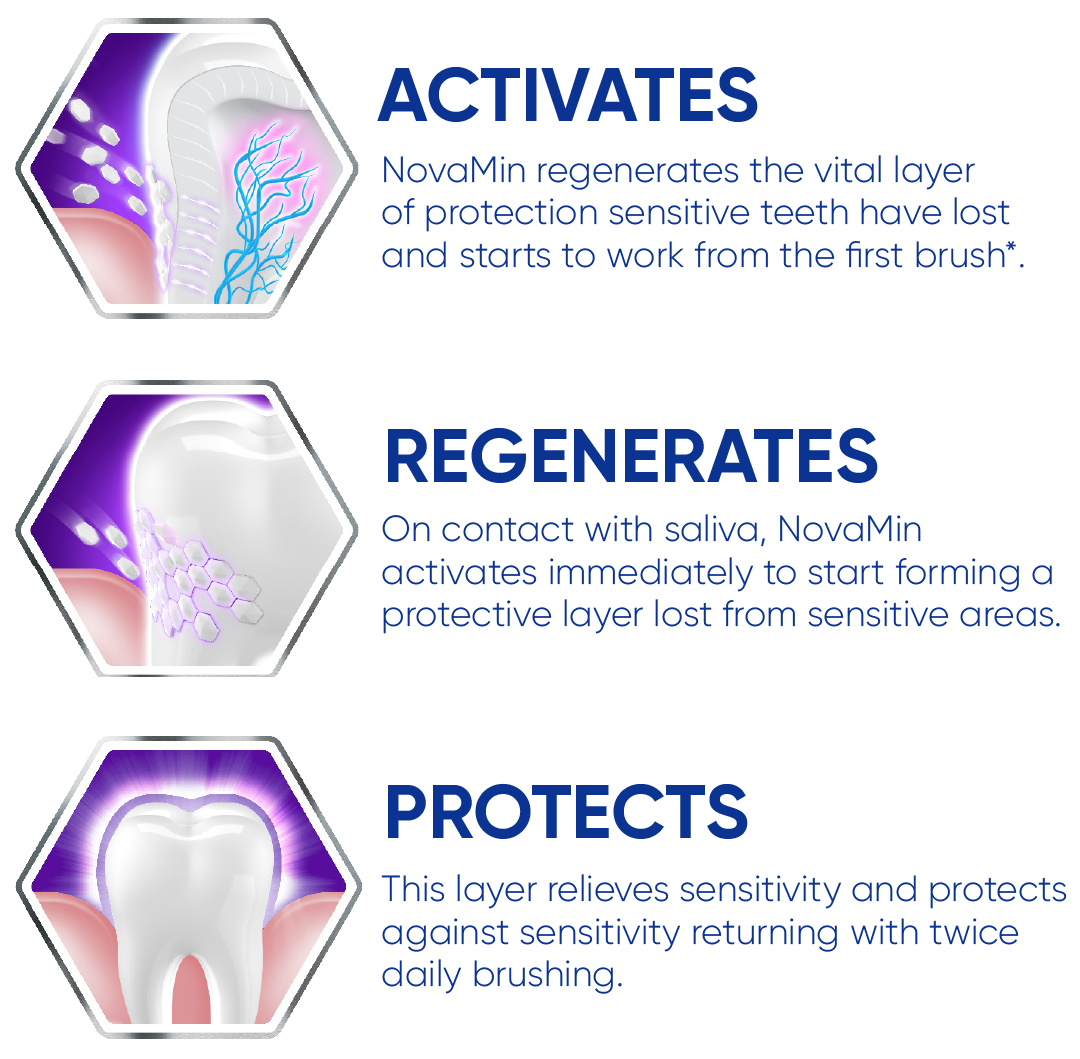 ACTIVATES

NovaMin regenerates the vital layer of protection sensitive teeth have lost and starts to work from the first brush*.

REGENERATES

On contact with saliva, NovaMin activates immediately to start forming a protective layer lost from sensitive areas.

PROTECTS

This layer relieves sensitivity and protects against sensitivity returning with twice daily brushing.